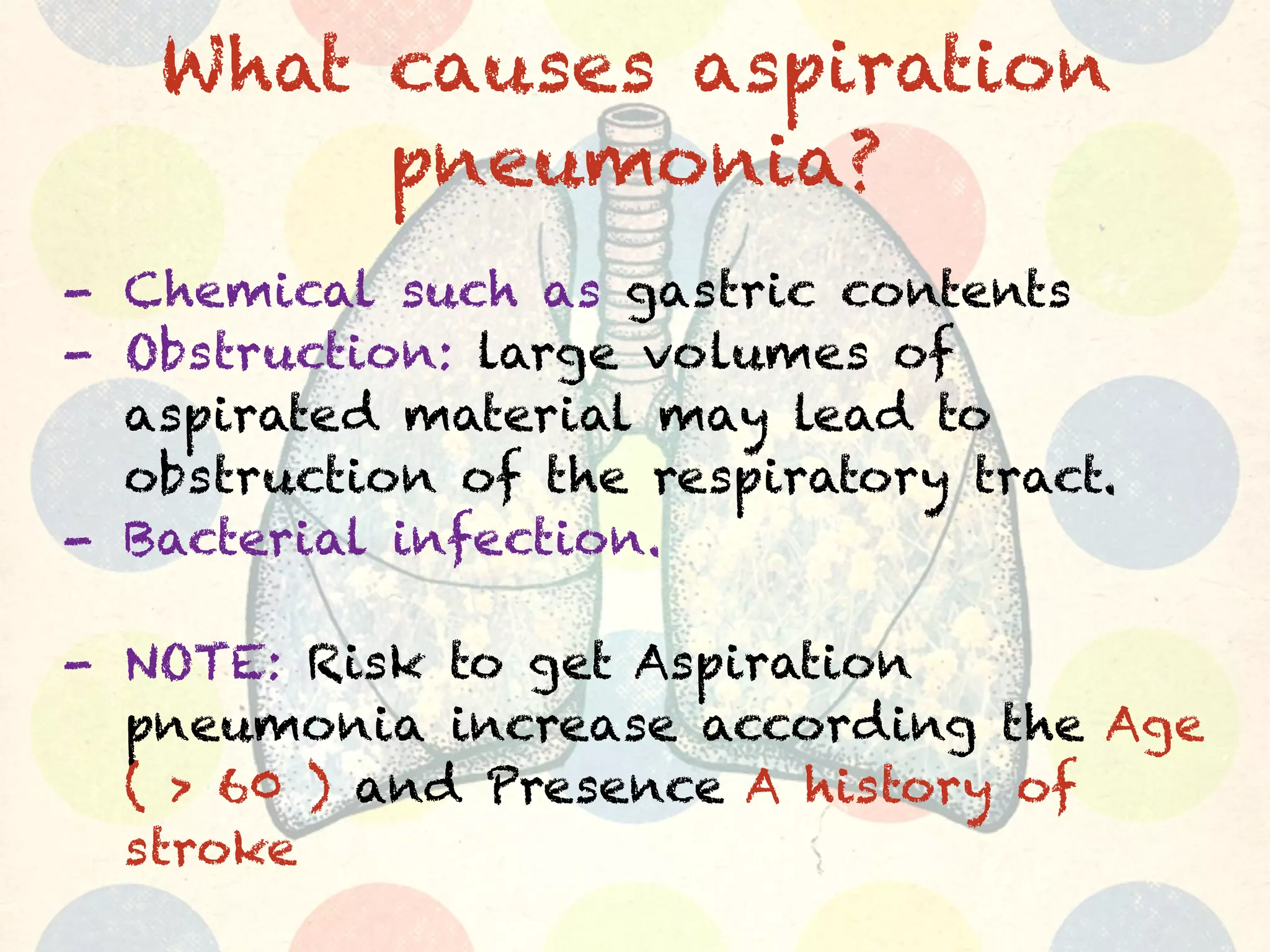 What causes aspiration pneumonia?

- Chemical such as gastric contents
- Obstruction: large volumes of aspirated material may lead to obstruction of the respiratory tract.
- Bacterial infection.

- NOTE: Risk to get Aspiration pneumonia increase according the Age ( > 60 ) and Presence A history of stroke